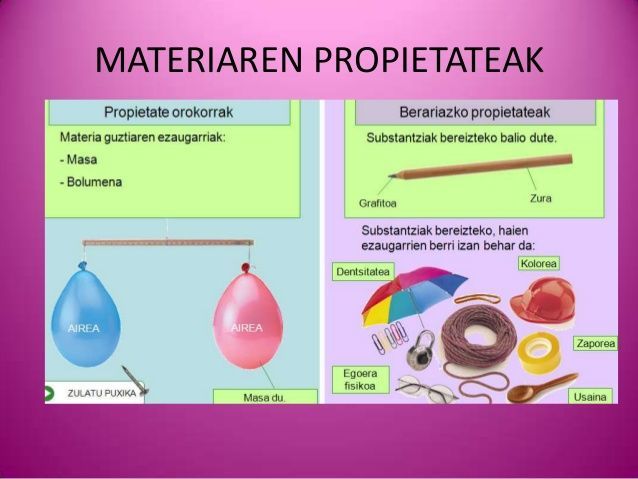 MATERIAREN PROPIETATEAK

Propietate orokorrak

Materia guztiaren ezaugarriak:
- Masa
- Bolumena

AIREA

AIREA

ZULATU PUXIKA

Masa du.

Berariazko propietateak

Substantziak bereizteko balio dute.

Grafitoa

Zura

Substantziak bereizteko, haien ezaugarrien berri izan behar da:

Dentsitatea

Kolorea

Zaporea

Egoera fisikoa

Usaina